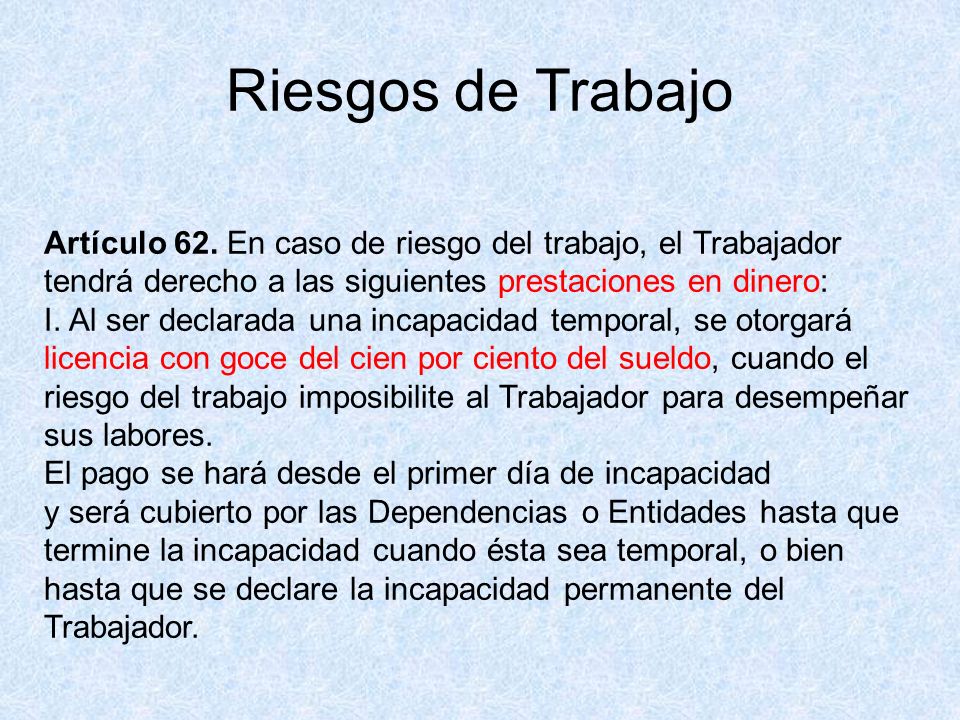 Riesgos de Trabajo

Artículo 62. En caso de riesgo del trabajo, el Trabajador tendrá derecho a las siguientes prestaciones en dinero:
I. Al ser declarada una incapacidad temporal, se otorgará licencia con goce del cien por ciento del sueldo, cuando el riesgo del trabajo imposibilite al Trabajador para desempeñar sus labores.
El pago se hará desde el primer día de incapacidad y será cubierto por las Dependencias o Entidades hasta que termine la incapacidad cuando ésta sea temporal, o bien hasta que se declare la incapacidad permanente del Trabajador.